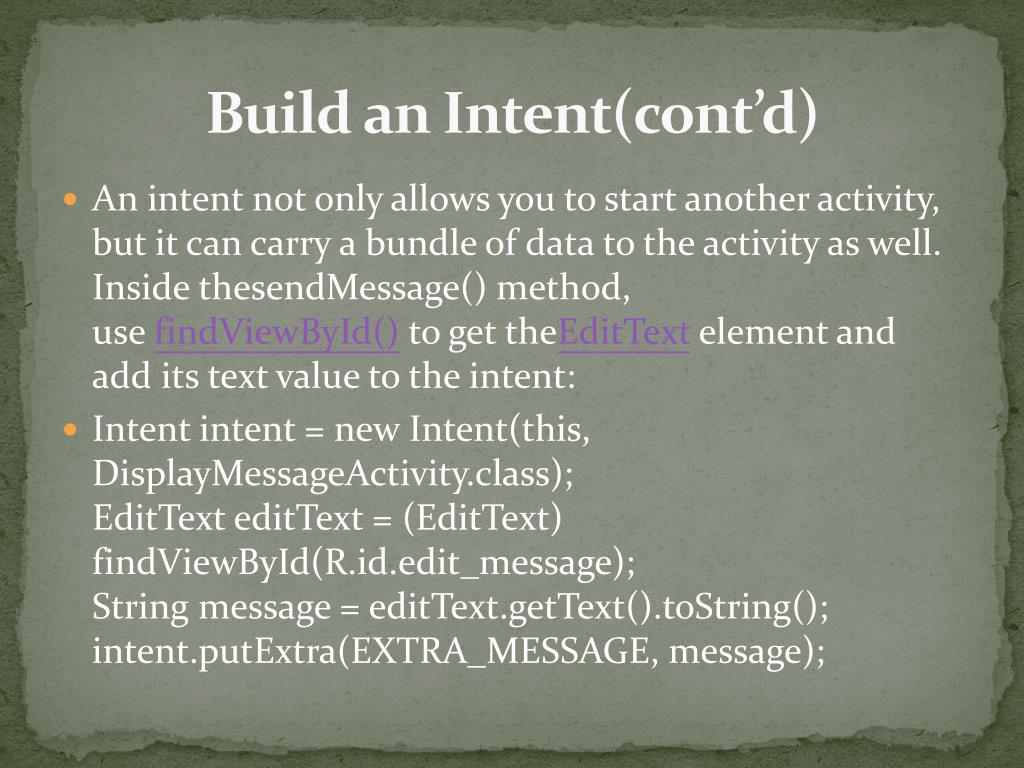 Build an Intent(cont'd)

An intent not only allows you to start another activity, but it can carry a bundle of data to the activity as well. Inside thesendMessage() method, use findViewById() to get theEditText element and add its text value to the intent:

Intent intent = new Intent(this, DisplayMessageActivity.class);
EditText editText = (EditText) findViewById(R.id.edit_message);
String message = editText.getText().toString();
intent.putExtra(EXTRA_MESSAGE, message);